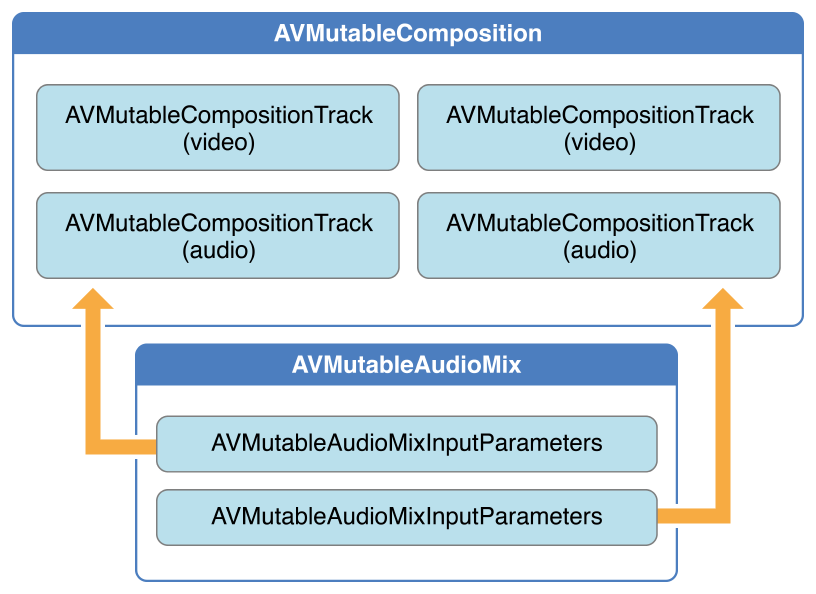 AVMutableComposition

AVMutableCompositionTrack (video)

AVMutableCompositionTrack (video)

AVMutableCompositionTrack (audio)

AVMutableCompositionTrack (audio)

AVMutableAudioMix

AVMutableAudioMixInputParameters

AVMutableAudioMixInputParameters